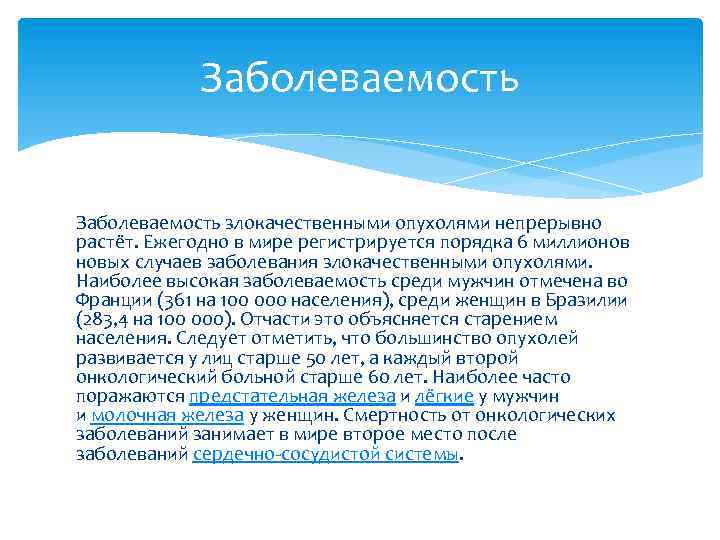 Заболеваемость

Заболеваемость злокачественными опухолями непрерывно растёт. Ежегодно в мире регистрируется порядка 6 миллионов новых случаев заболевания злокачественными опухолями. Наиболее высокая заболеваемость среди мужчин отмечена во Франции (361 на 100 000 населения), среди женщин в Бразилии (283,4 на 100 000). Отчасти это объясняется старением населения. Следует отметить, что большинство опухолей развивается у лиц старше 50 лет, а каждый второй онкологический больной старше 60 лет. Наиболее часто поражаются предстательная железа и лёгкие у мужчин и молочная железа у женщин. Смертность от онкологических заболеваний занимает в мире второе место после заболеваний сердечно-сосудистой системы.